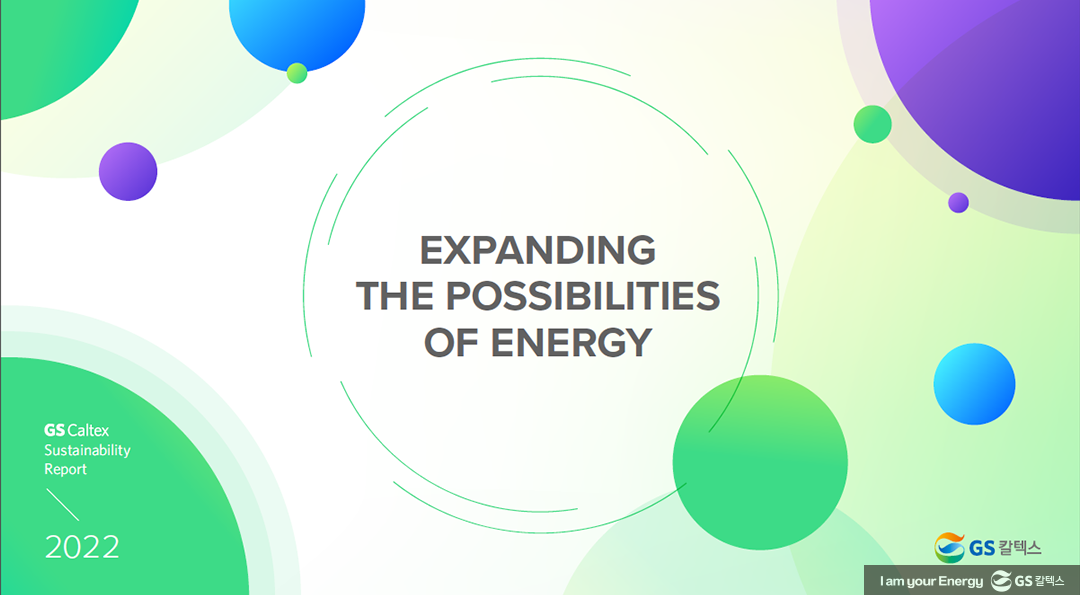 EXPANDING THE POSSIBILITIES OF ENERGY

GS Caltex Sustainability Report

2022

GS 칼텍스

I am your Energy GS 칼텍스